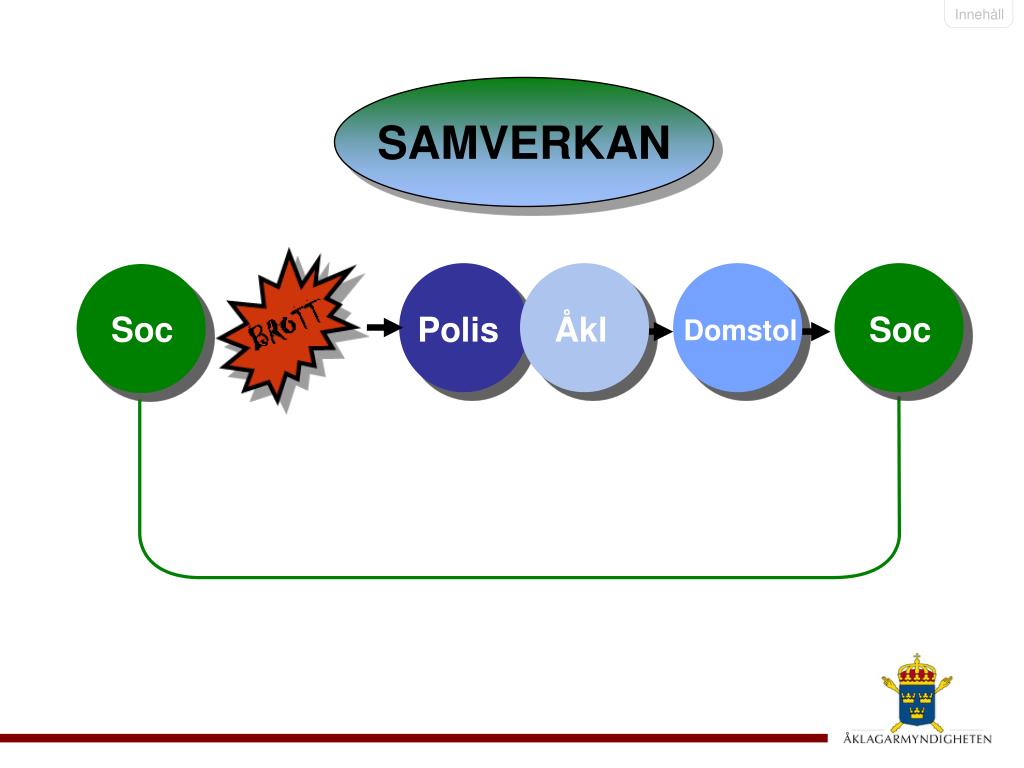 Innehåll

SAMVERKAN

Soc

BROTT

Polis

Åkl

Domstol

Soc

ÅKLAGARMYNDIGHETEN